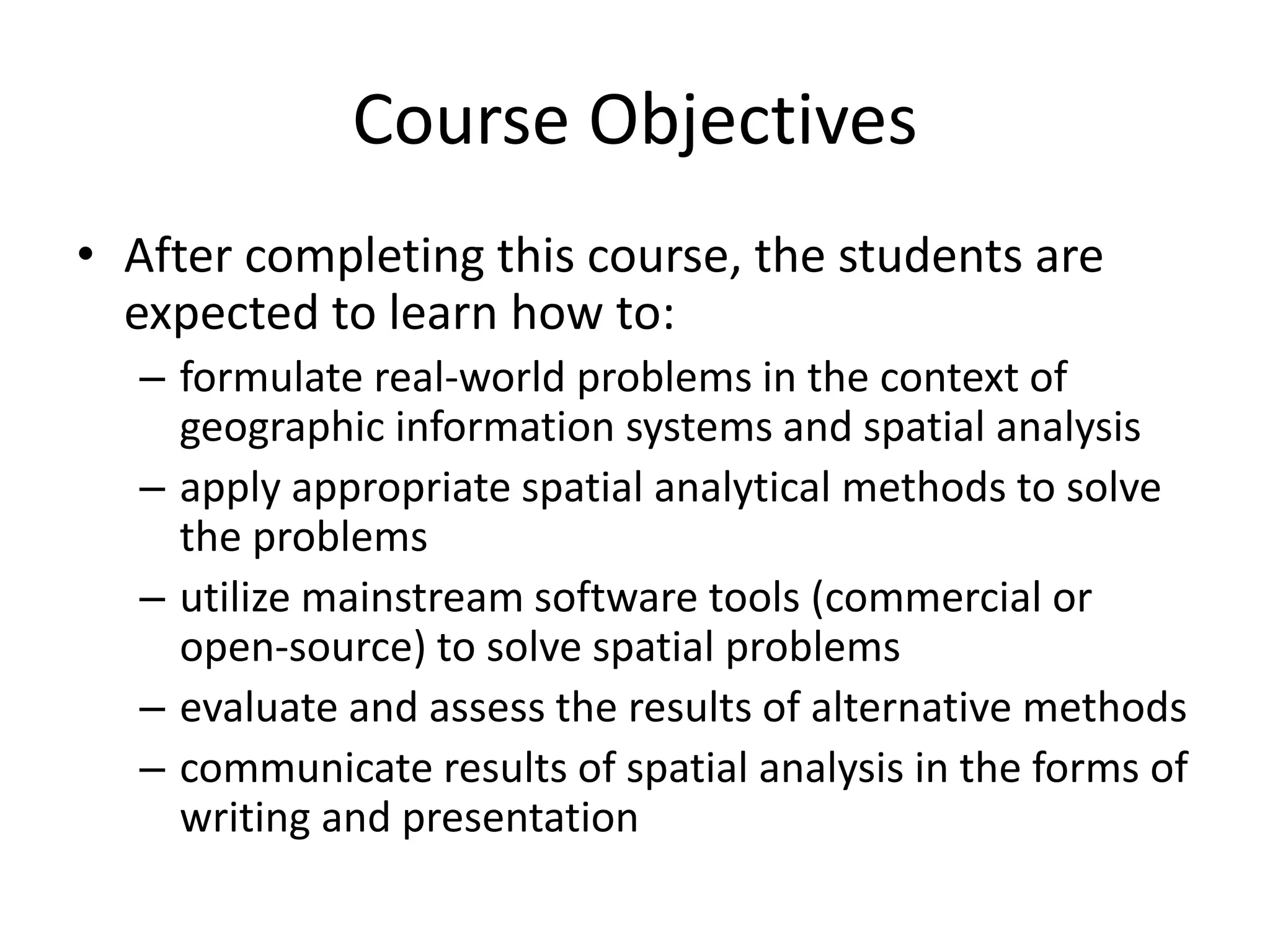 Course Objectives

• After completing this course, the students are expected to learn how to:
– formulate real-world problems in the context of geographic information systems and spatial analysis
– apply appropriate spatial analytical methods to solve the problems
– utilize mainstream software tools (commercial or open-source) to solve spatial problems
– evaluate and assess the results of alternative methods
– communicate results of spatial analysis in the forms of writing and presentation